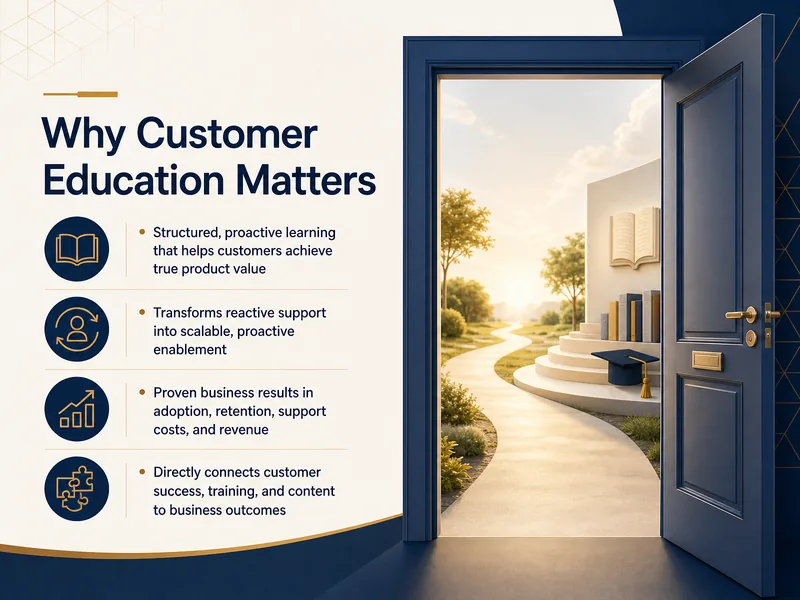 Why Customer Education Matters

• Structured, proactive learning that helps customers achieve true product value

• Transforms reactive support into scalable, proactive enablement

• Proven business results in adoption, retention, support costs, and revenue

• Directly connects customer success, training, and content to business outcomes